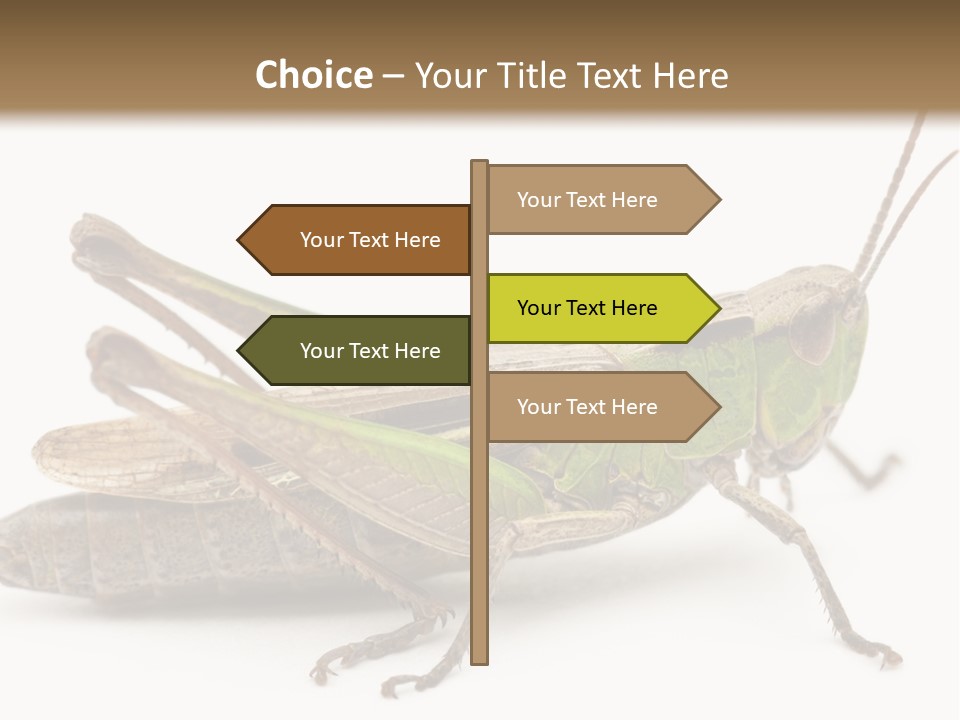 Choice – Your Title Text Here

Your Text Here

Your Text Here

Your Text Here

Your Text Here

Your Text Here